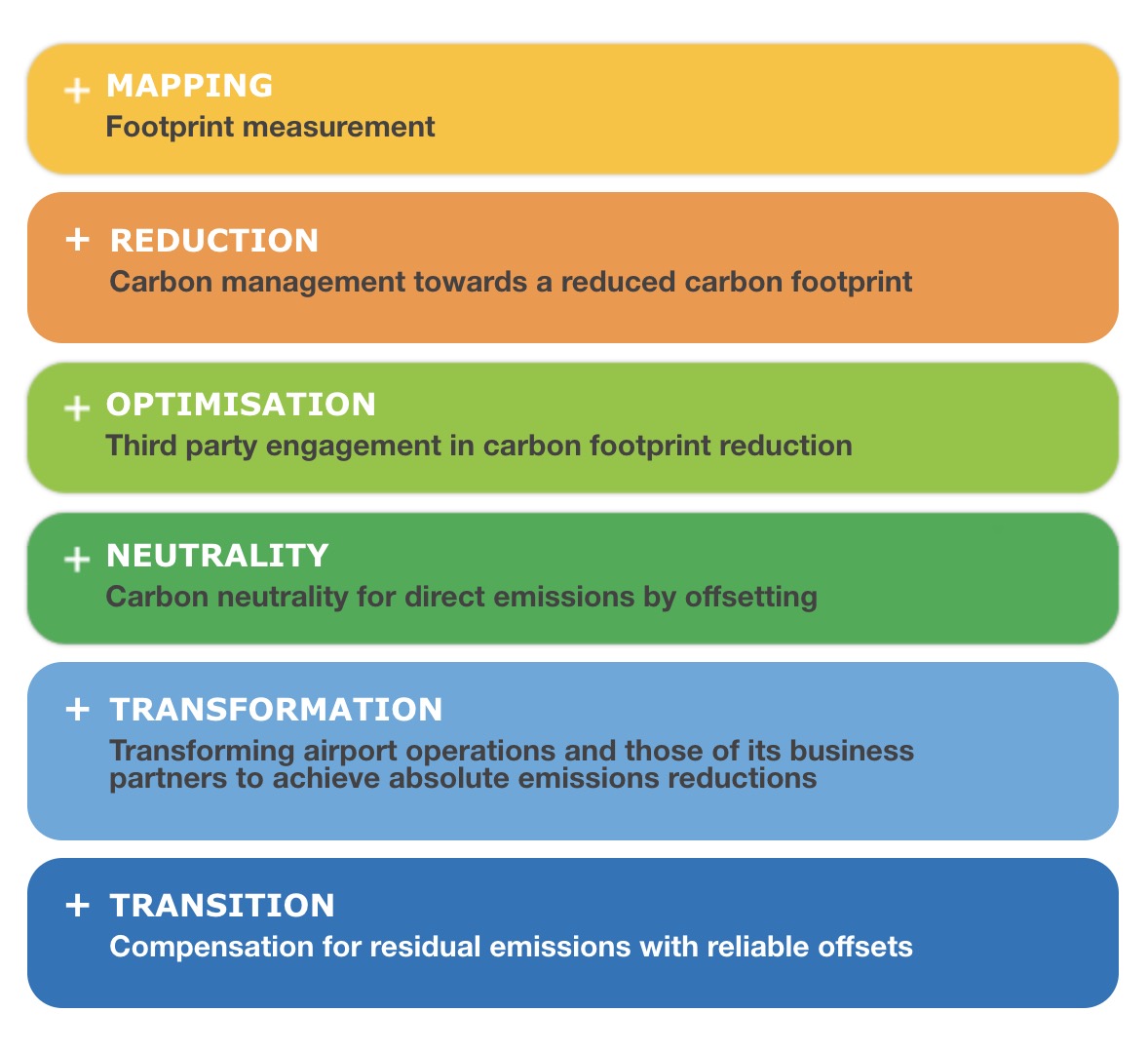 + MAPPING
Footprint measurement

+ REDUCTION
Carbon management towards a reduced carbon footprint

+ OPTIMISATION
Third party engagement in carbon footprint reduction

+ NEUTRALITY
Carbon neutrality for direct emissions by offsetting

+ TRANSFORMATION
Transforming airport operations and those of its business partners to achieve absolute emissions reductions

+ TRANSITION
Compensation for residual emissions with reliable offsets